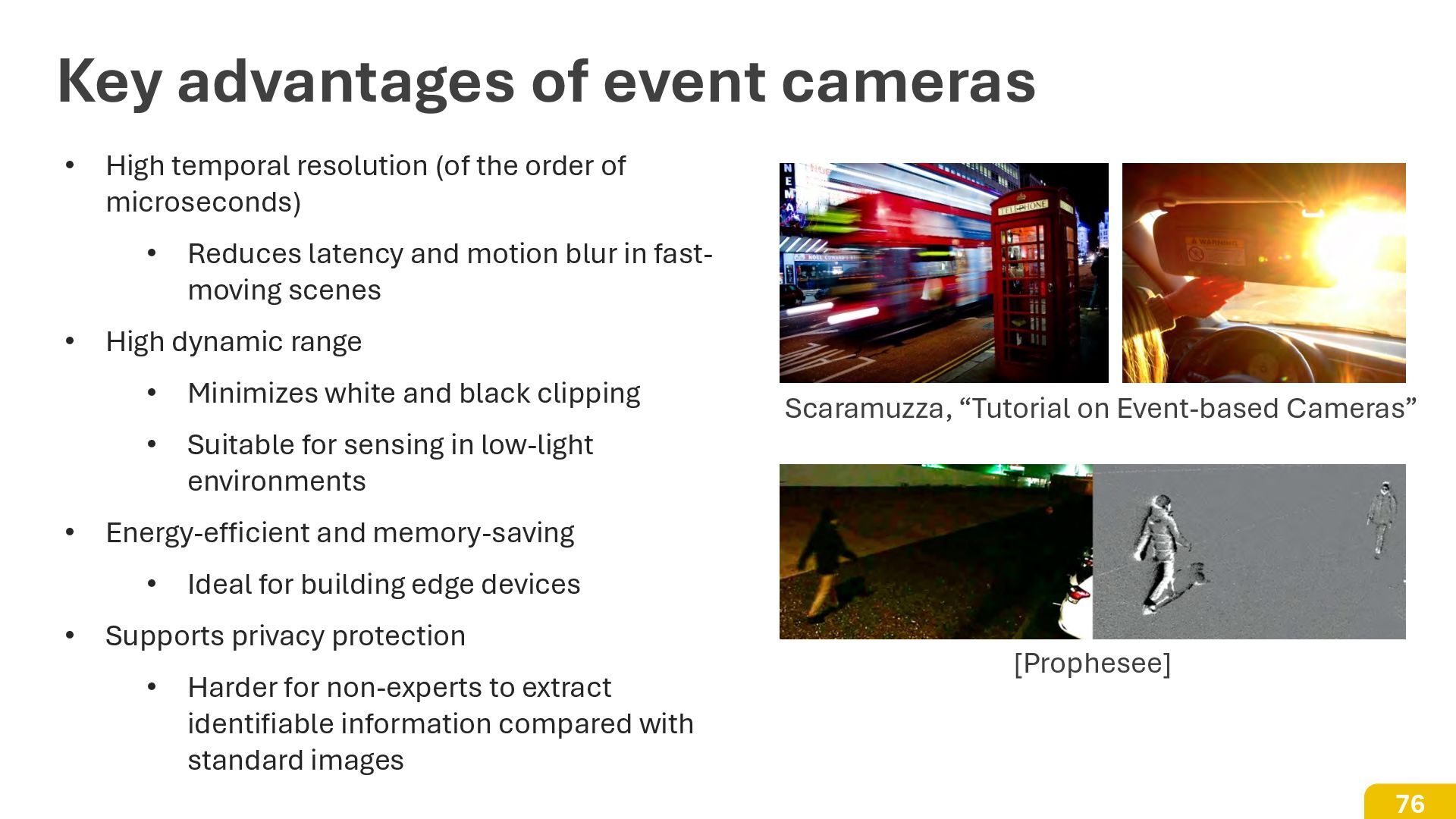 Key advantages of event cameras

• High temporal resolution (of the order of microseconds)

 • Reduces latency and motion blur in fast-moving scenes

• High dynamic range

 • Minimizes white and black clipping

 • Suitable for sensing in low-light environments

• Energy-efficient and memory-saving

 • Ideal for building edge devices

• Supports privacy protection

 • Harder for non-experts to extract identifiable information compared with standard images

TELEPHONE

WARNING

Scaramuzza, “Tutorial on Event-based Cameras”

[Prophesee]

76